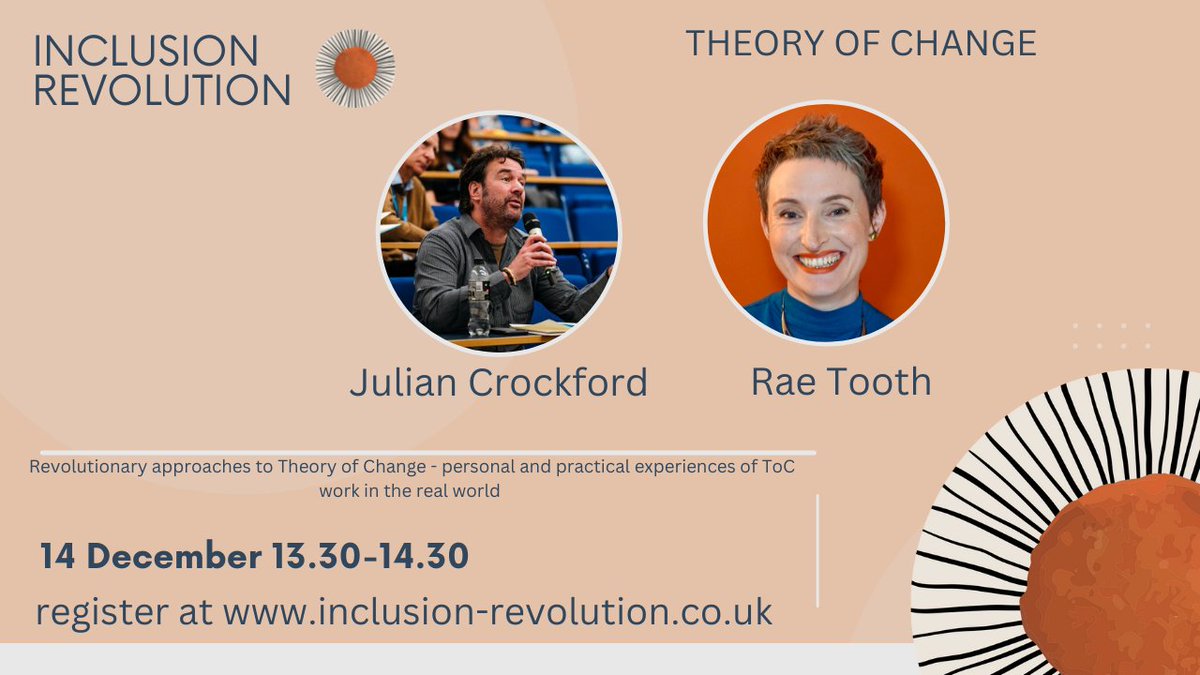 INCLUSION REVOLUTION

THEORY OF CHANGE

Julian Crockford

Rae Tooth

Revolutionary approaches to Theory of Change - personal and practical experiences of ToC work in the real world

14 December 13.30-14.30

register at www.inclusion-revolution.co.uk